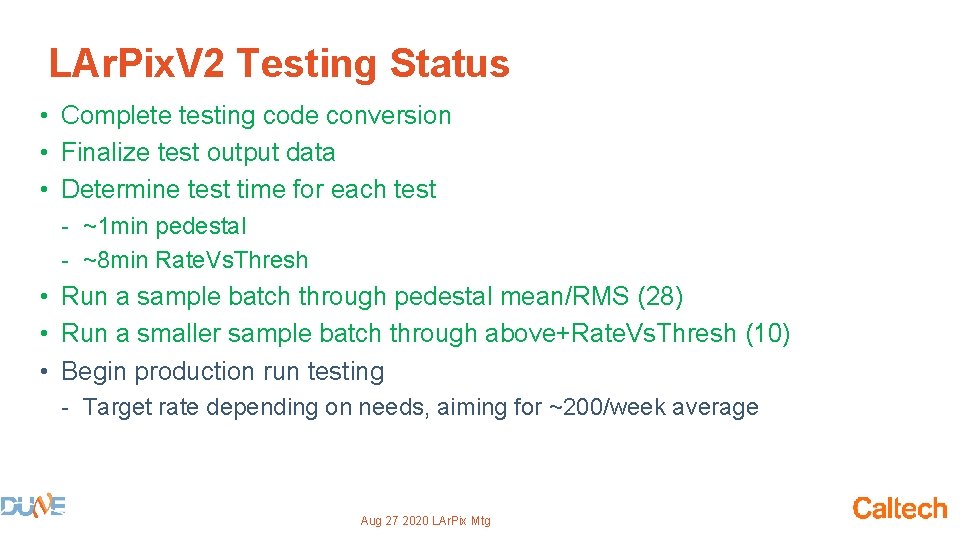 LArPixV2 Testing Status

• Complete testing code conversion
• Finalize test output data
• Determine test time for each test
  - ~1min pedestal
  - ~8min RateVsThresh
• Run a sample batch through pedestal mean/RMS (28)
• Run a smaller sample batch through above+RateVsThresh (10)
• Begin production run testing
  - Target rate depending on needs, aiming for ~200/week average

DUNE

Aug 27 2020 LArPix Mtg

Caltech